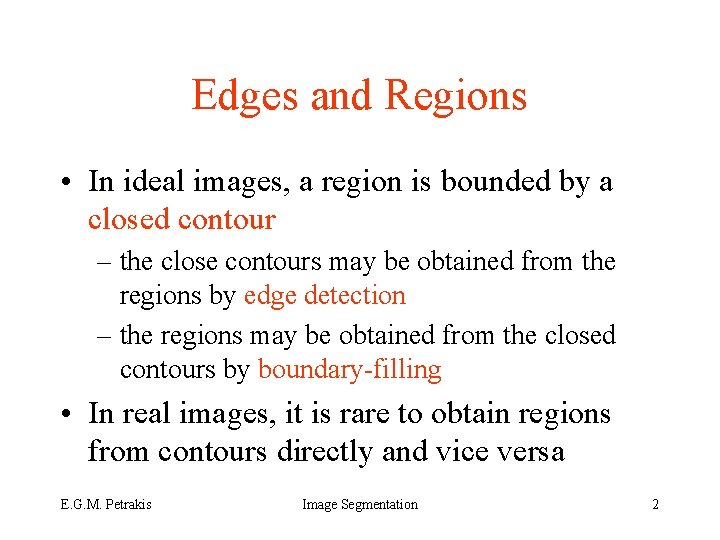 Edges and Regions

• In ideal images, a region is bounded by a closed contour

– the close contours may be obtained from the regions by edge detection

– the regions may be obtained from the closed contours by boundary-filling

• In real images, it is rare to obtain regions from contours directly and vice versa

E.G.M. Petrakis

Image Segmentation

2